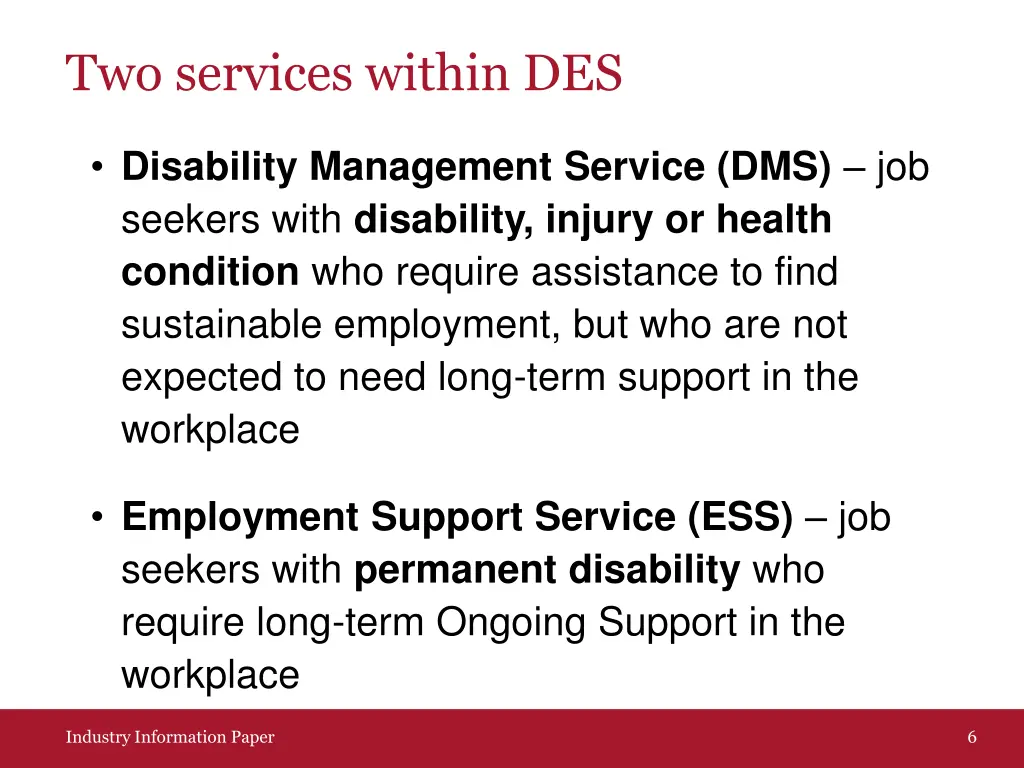 Two services within DES

• Disability Management Service (DMS) – job seekers with disability, injury or health condition who require assistance to find sustainable employment, but who are not expected to need long-term support in the workplace

• Employment Support Service (ESS) – job seekers with permanent disability who require long-term Ongoing Support in the workplace

Industry Information Paper

6